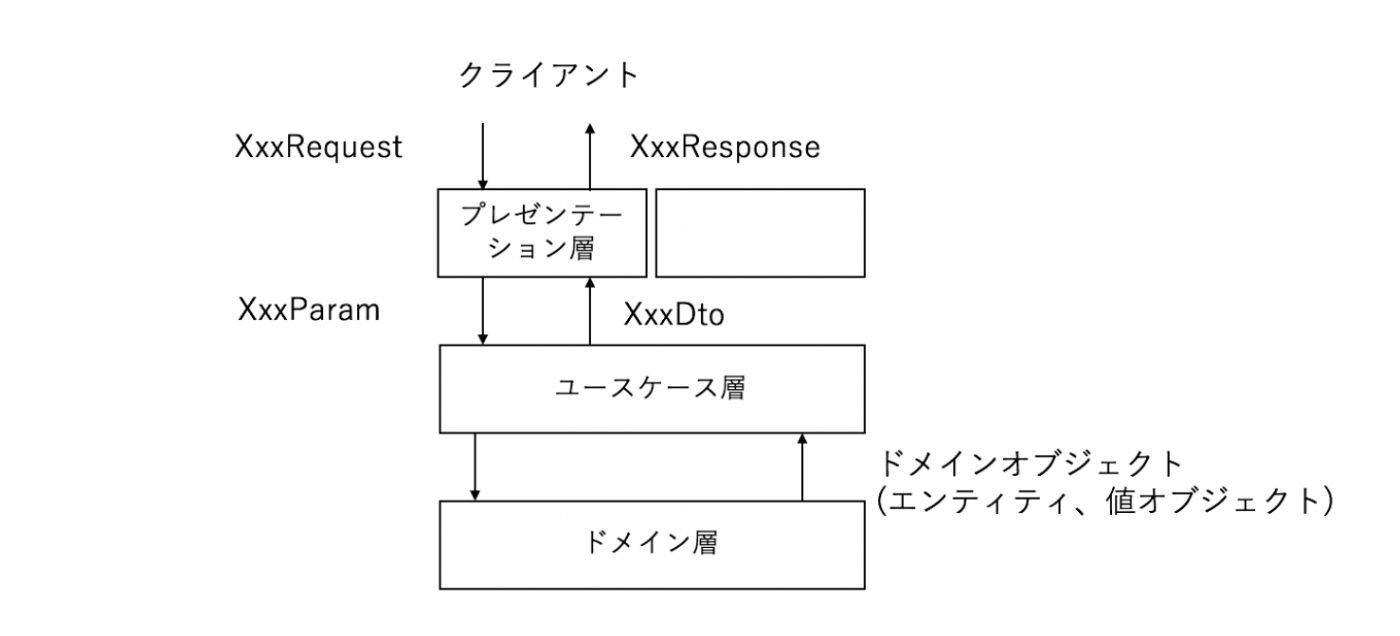 クライアント

XxxRequest

XxxResponse

プレゼンテーション層

XxxParam

XxxDto

ユースケース層

ドメインオブジェクト
(エンティティ、値オブジェクト)

ドメイン層